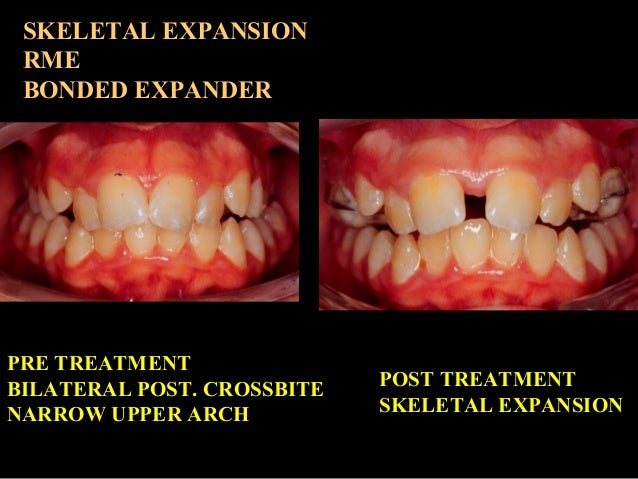 SKELETAL EXPANSION
RME
BONDED EXPANDER

PRE TREATMENT
BILATERAL POST. CROSSBITE
NARROW UPPER ARCH

POST TREATMENT
SKELETAL EXPANSION